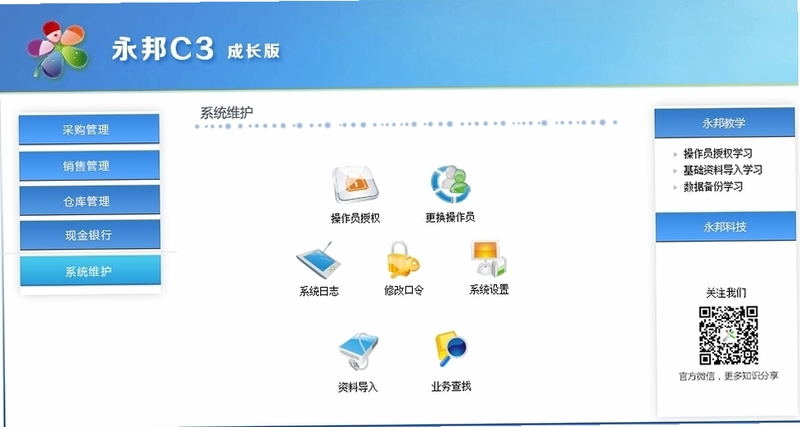 永邦C3 成长版

采购管理
销售管理
仓库管理
现金银行
系统维护

系统维护

操作员授权
更换操作员
系统日志
修改口令
系统设置
资料导入
业务查找

永邦教学
操作员授权学习
基础资料导入学习
数据备份学习

永邦科技

关注我们
官方微信，更多知识分享